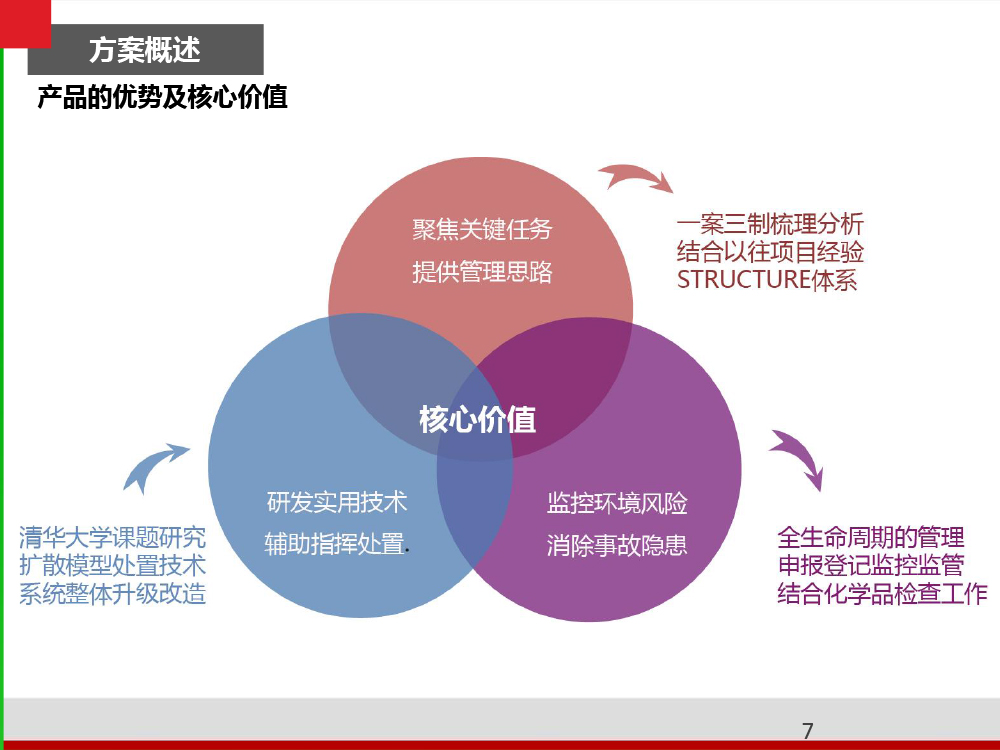 方案概述

产品的优势及核心价值

聚焦关键任务
提供管理思路

一案三制梳理分析
结合以往项目经验
STRUCTURE体系

核心价值

研发实用技术
辅助指挥处置.

监控环境风险
消除事故隐患

清华大学课题研究
扩散模型处置技术
系统整体升级改造

全生命周期的管理
申报登记监控监管
结合化学品检查工作

7